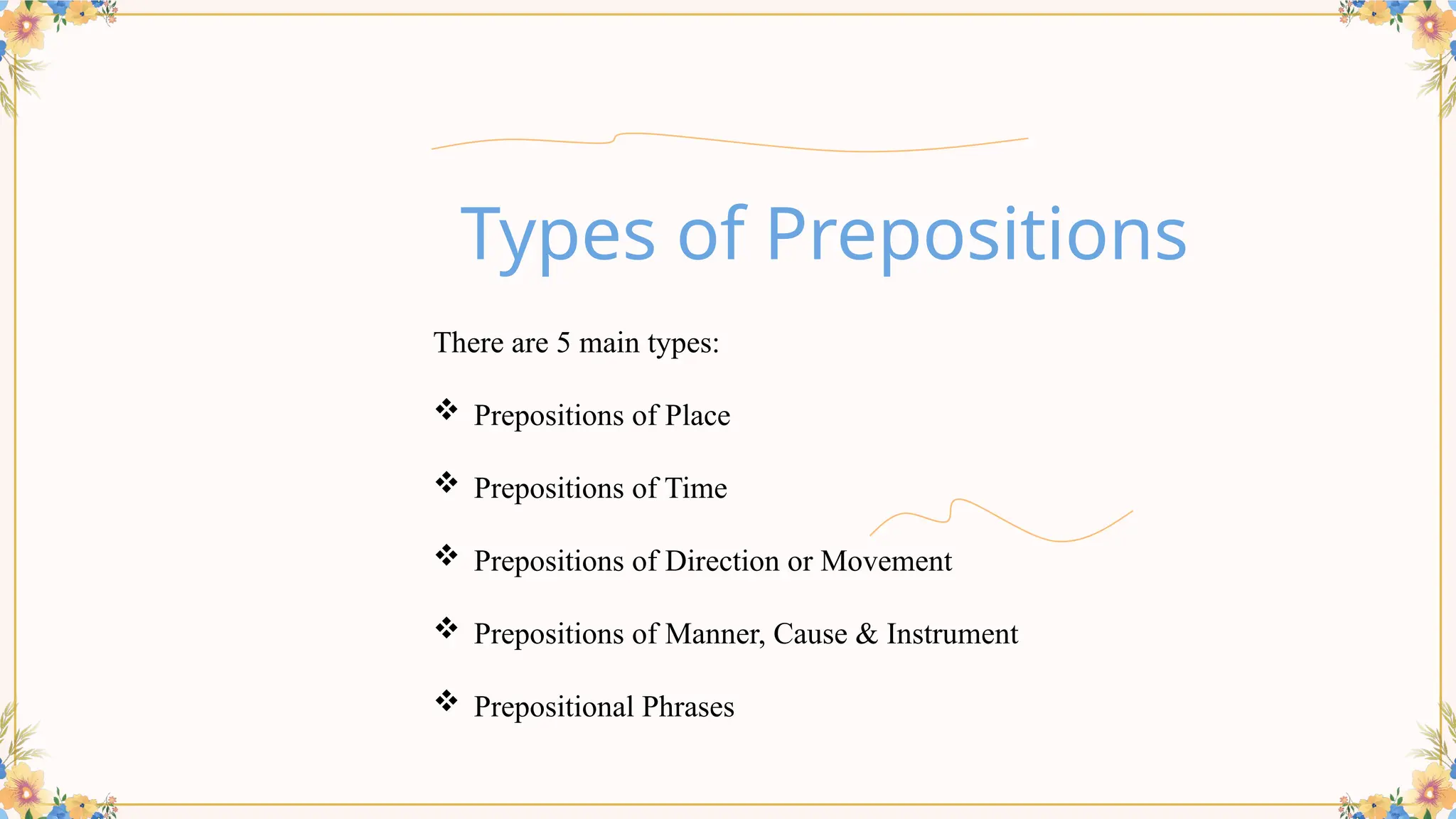 Types of Prepositions

There are 5 main types:

❖ Prepositions of Place

❖ Prepositions of Time

❖ Prepositions of Direction or Movement

❖ Prepositions of Manner, Cause & Instrument

❖ Prepositional Phrases